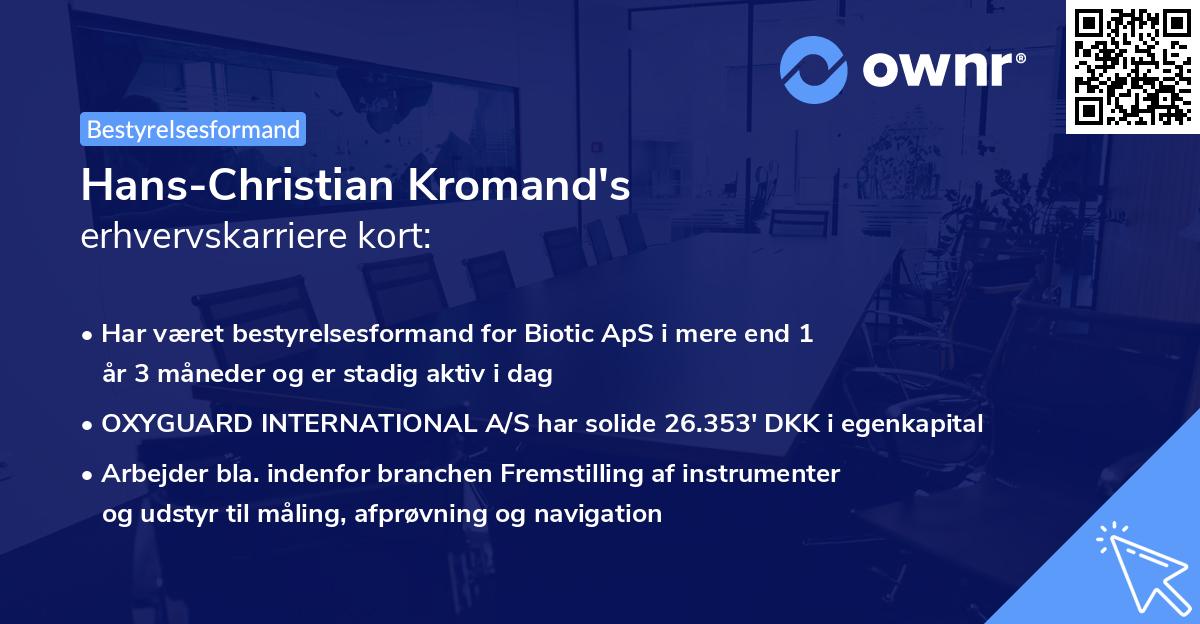 ownr®

Bestyrelsesformand

Hans-Christian Kromand's
erhvervskarriere kort:

• Har været bestyrelsesformand for Biotic ApS i mere end 1 år 3 måneder og er stadig aktiv i dag

• OXYGUARD INTERNATIONAL A/S har solide 26.353' DKK i egenkapital

• Arbejder bla. indenfor branchen Fremstilling af instrumenter og udstyr til måling, afprøvning og navigation